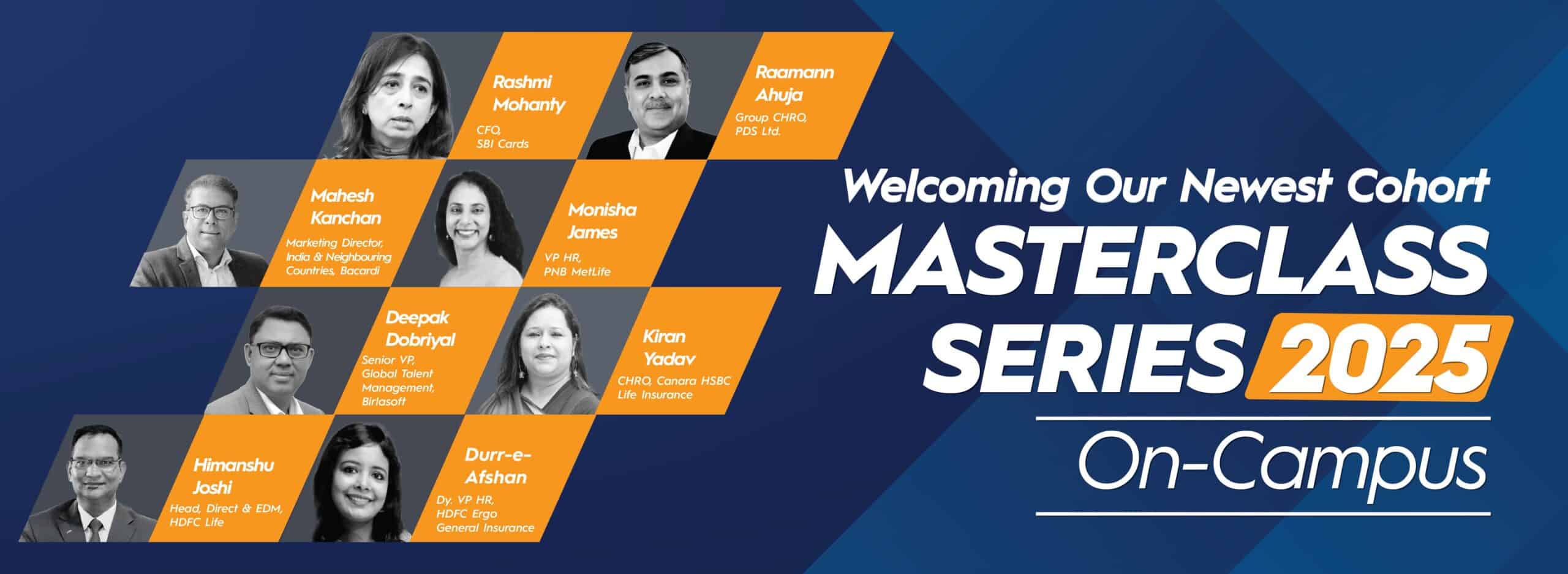 Rashmi Mohanty
CFO, SBI Cards

Raamann Ahuja
Group CHRO, PDS Ltd.

Mahesh Kanchan
Marketing Director, India & Neighbouring Countries, Bacardi

Monisha James
VP HR, PNB MetLife

Deepak Dobriyal
Senior VP, Global Talent Management, Birlasoft

Kiran Yadav
CHRO, Canara HSBC Life Insurance

Himanshu Joshi
Head, Direct & EDM, HDFC Life

Durr-e-Afshan
Dy. VP HR, HDFC Ergo General Insurance

Welcoming Our Newest Cohort
MASTERCLASS
SERIES 2025
On-Campus